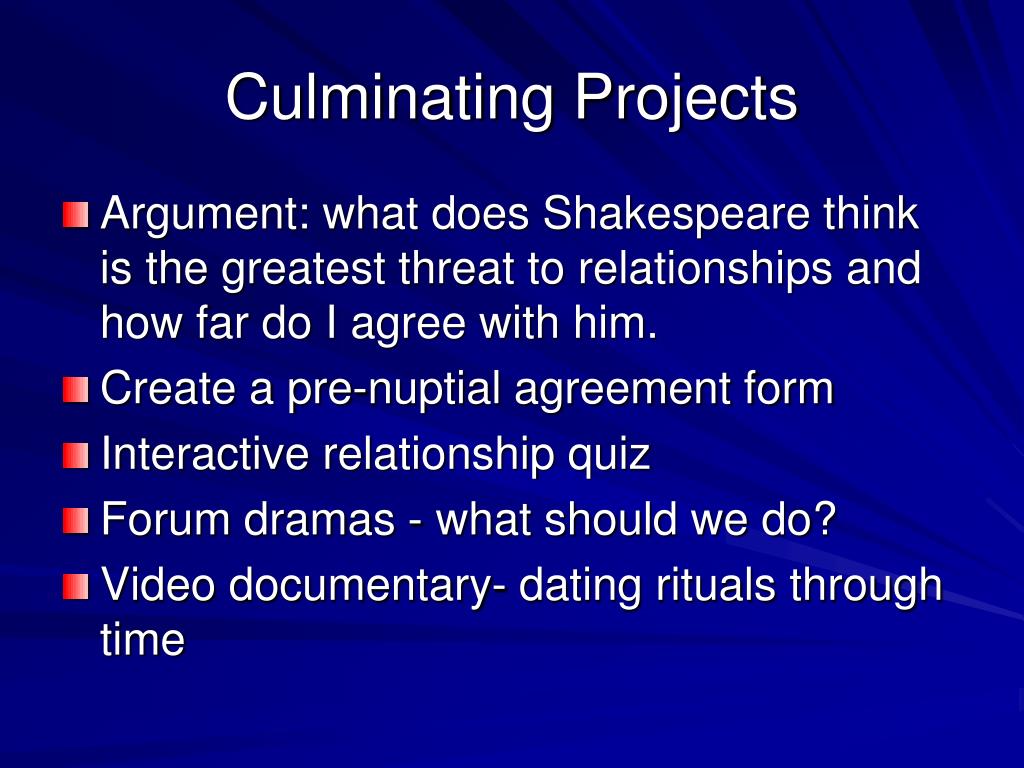 Culminating Projects

Argument: what does Shakespeare think is the greatest threat to relationships and how far do I agree with him.

Create a pre-nuptial agreement form

Interactive relationship quiz

Forum dramas - what should we do?

Video documentary- dating rituals through time